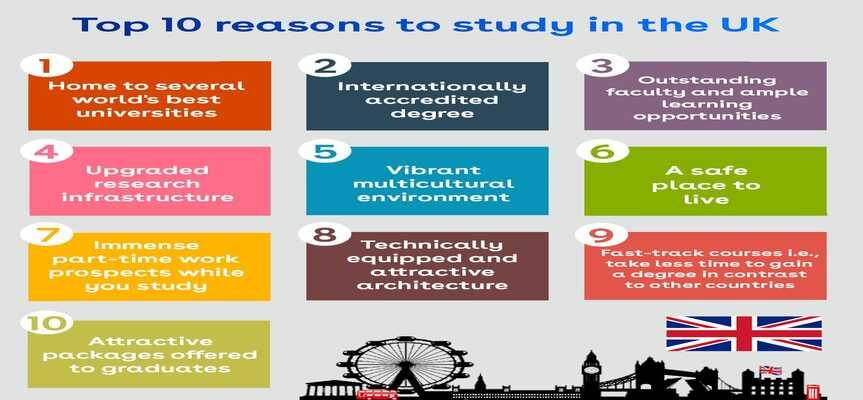 Top 10 reasons to study in the UK

1
Home to several world's best universities

2
Internationally accredited degree

3
Outstanding faculty and ample learning opportunities

4
Upgraded research infrastructure

5
Vibrant multicultural environment

6
A safe place to live

7
Immense part-time work prospects while you study

8
Technically equipped and attractive architecture

9
Fast-track courses i.e., take less time to gain a degree in contrast to other countries

10
Attractive packages offered to graduates